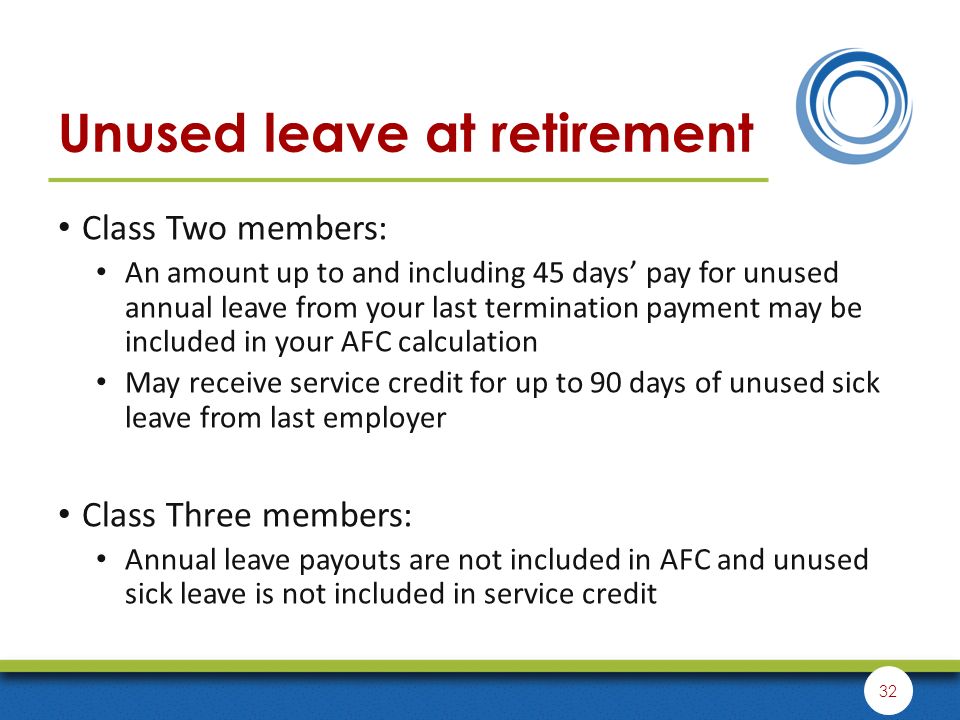 Unused leave at retirement

• Class Two members:
  • An amount up to and including 45 days' pay for unused annual leave from your last termination payment may be included in your AFC calculation
  • May receive service credit for up to 90 days of unused sick leave from last employer

• Class Three members:
  • Annual leave payouts are not included in AFC and unused sick leave is not included in service credit

32